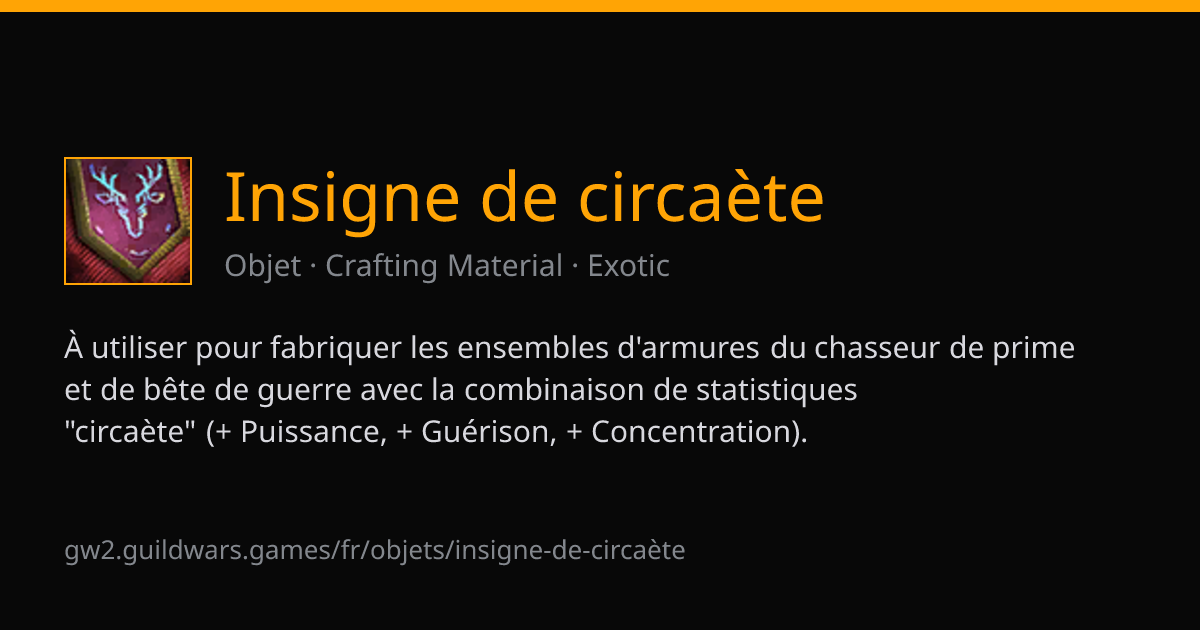 Insigne de circaète

Objet · Crafting Material · Exotic

À utiliser pour fabriquer les ensembles d'armures du chasseur de prime et de bête de guerre avec la combinaison de statistiques "circaète" (+ Puissance, + Guérison, + Concentration).

gw2.guildwars.games/fr/objets/insigne-de-circaète